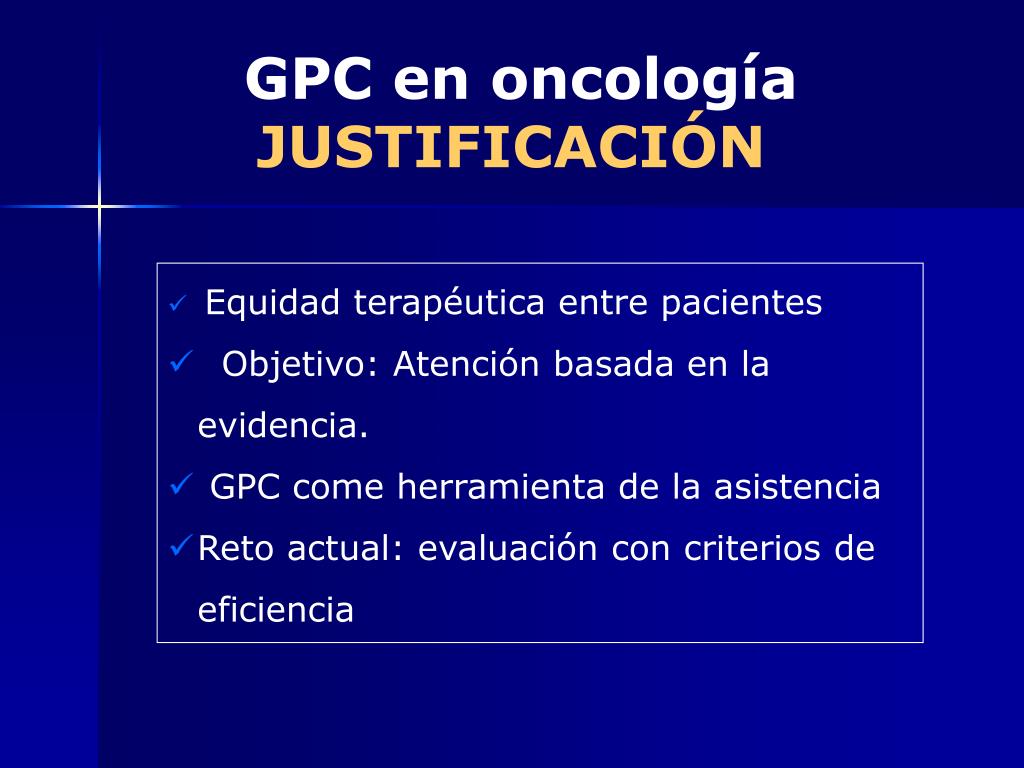 GPC en oncología
JUSTIFICACIÓN

✓ Equidad terapéutica entre pacientes
✓ Objetivo: Atención basada en la evidencia.
✓ GPC come herramienta de la asistencia
✓ Reto actual: evaluación con criterios de eficiencia